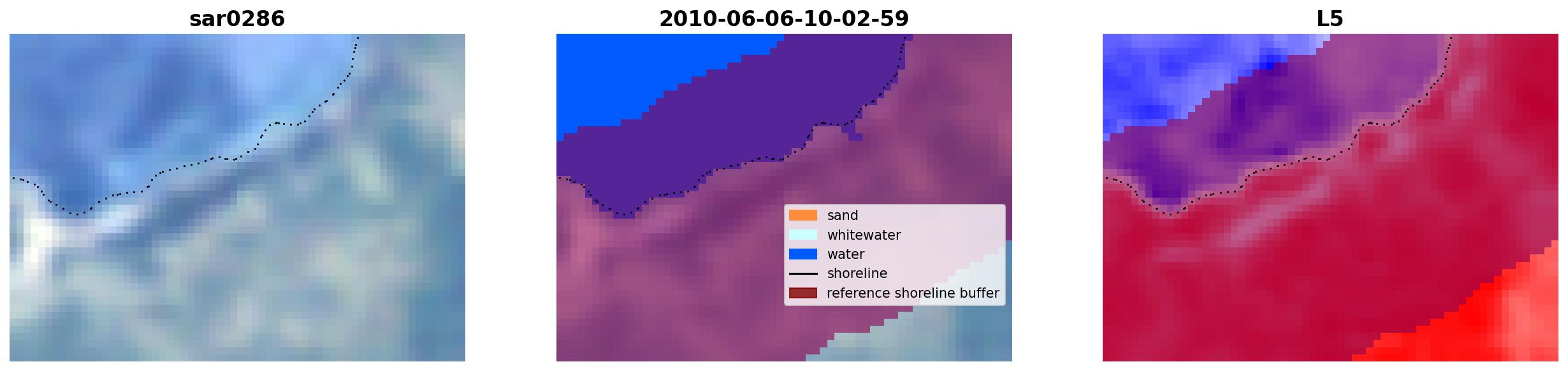 sar0286

2010-06-06-10-02-59

sand
whitewater
water
shoreline
reference shoreline buffer

L5